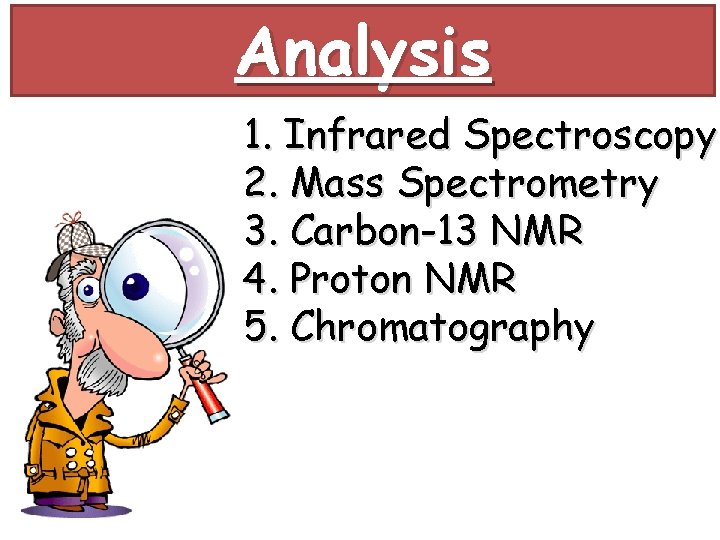 Analysis

1. Infrared Spectroscopy
2. Mass Spectrometry
3. Carbon-13 NMR
4. Proton NMR
5. Chromatography